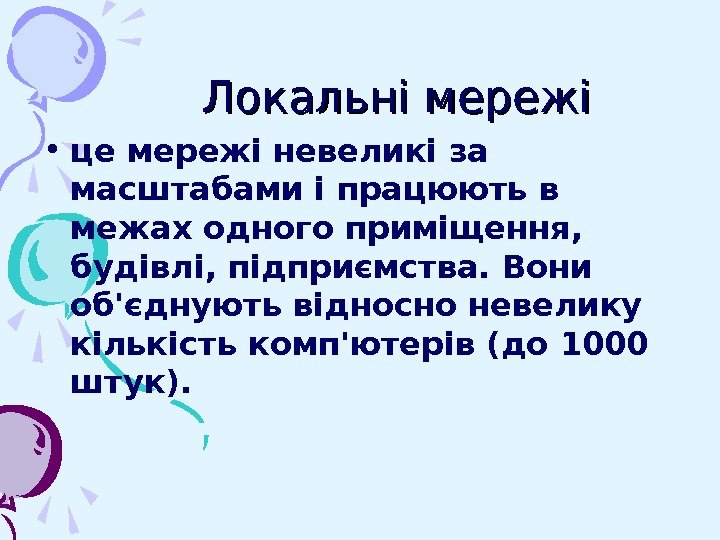 Локальні мережі

• це мережі невеликі за масштабами і працюють в межах одного приміщення, будівлі, підприємства. Вони об'єднують відносно невелику кількість комп'ютерів (до 1000 штук).